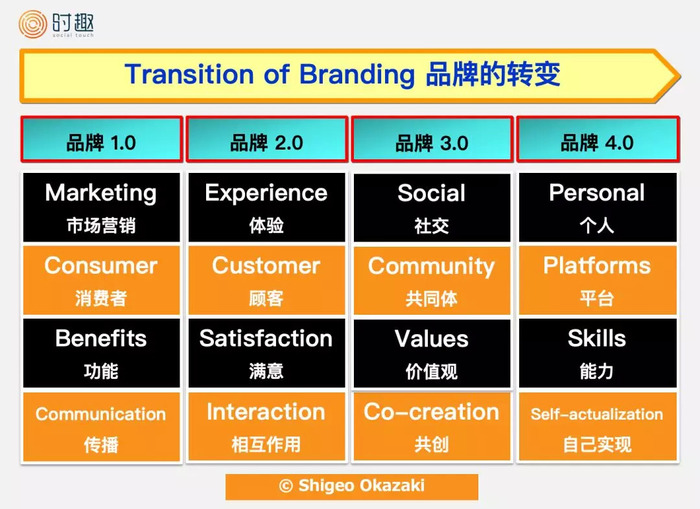 时趣
social touch

Transition of Branding 品牌的转变

| 品牌 1.0 | 品牌 2.0 | 品牌 3.0 | 品牌 4.0 |
|---|---|---|---|
| Marketing 市场营销 | Experience 体验 | Social 社交 | Personal 个人 |
| Consumer 消费者 | Customer 顾客 | Community 共同体 | Platforms 平台 |
| Benefits 功能 | Satisfaction 满意 | Values 价值观 | Skills 能力 |
| Communication 传播 | Interaction 相互作用 | Co-creation 共创 | Self-actualization 自己实现 |

© Shigeo Okazaki